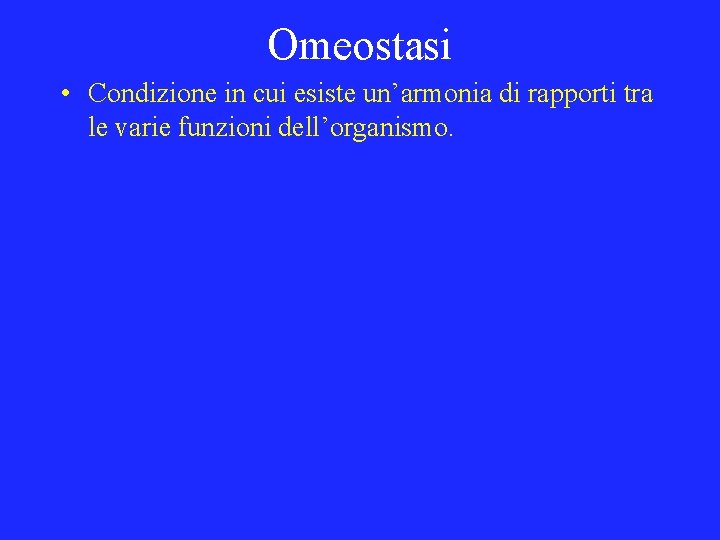 Omeostasi

• Condizione in cui esiste un’armonia di rapporti tra le varie funzioni dell’organismo.